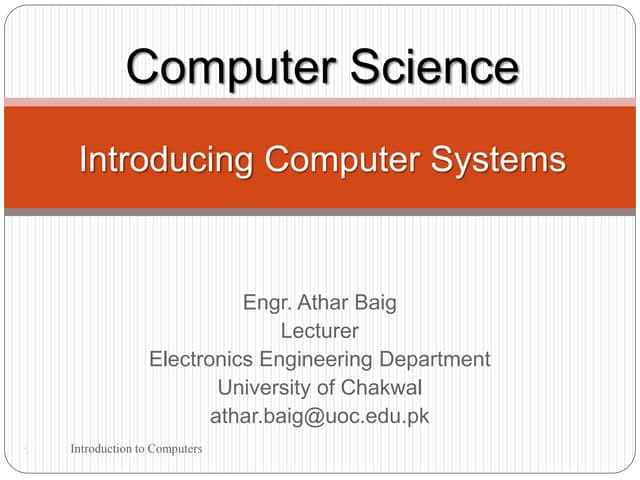 Computer Science

Introducing Computer Systems

Engr. Athar Baig
Lecturer
Electronics Engineering Department
University of Chakwal
athar.baig@uoc.edu.pk

1

Introduction to Computers